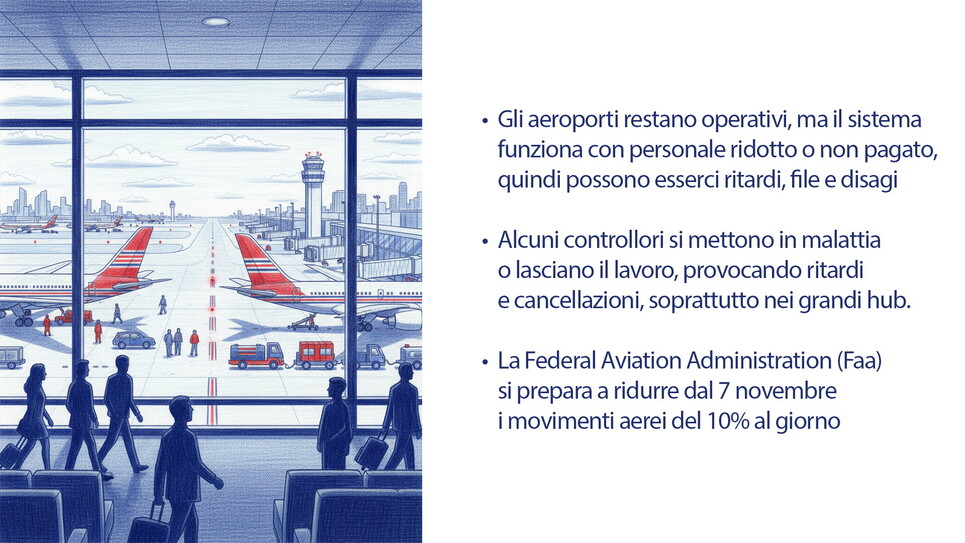 • Gli aeroporti restano operativi, ma il sistema funziona con personale ridotto o non pagato, quindi possono esserci ritardi, file e disagi

• Alcuni controllori si mettono in malattia o lasciano il lavoro, provocando ritardi e cancellazioni, soprattutto nei grandi hub.

• La Federal Aviation Administration (Faa) si prepara a ridurre dal 7 novembre i movimenti aerei del 10% al giorno